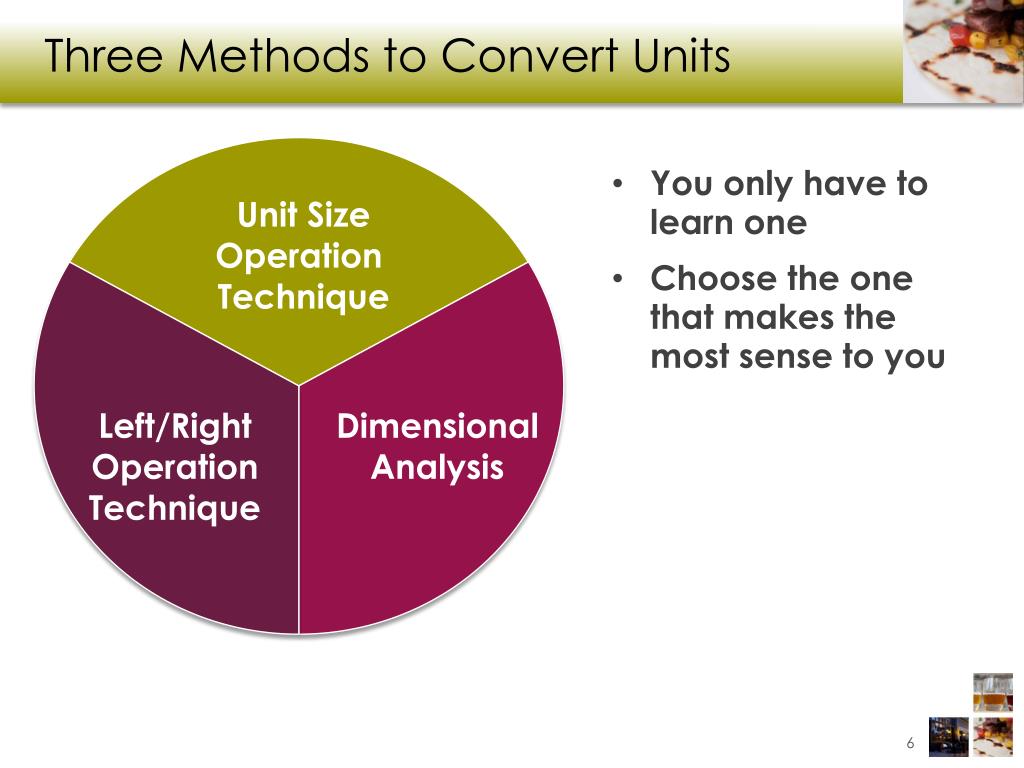 Three Methods to Convert Units

Unit Size Operation Technique

Left/Right Operation Technique

Dimensional Analysis

• You only have to learn one

• Choose the one that makes the most sense to you

6